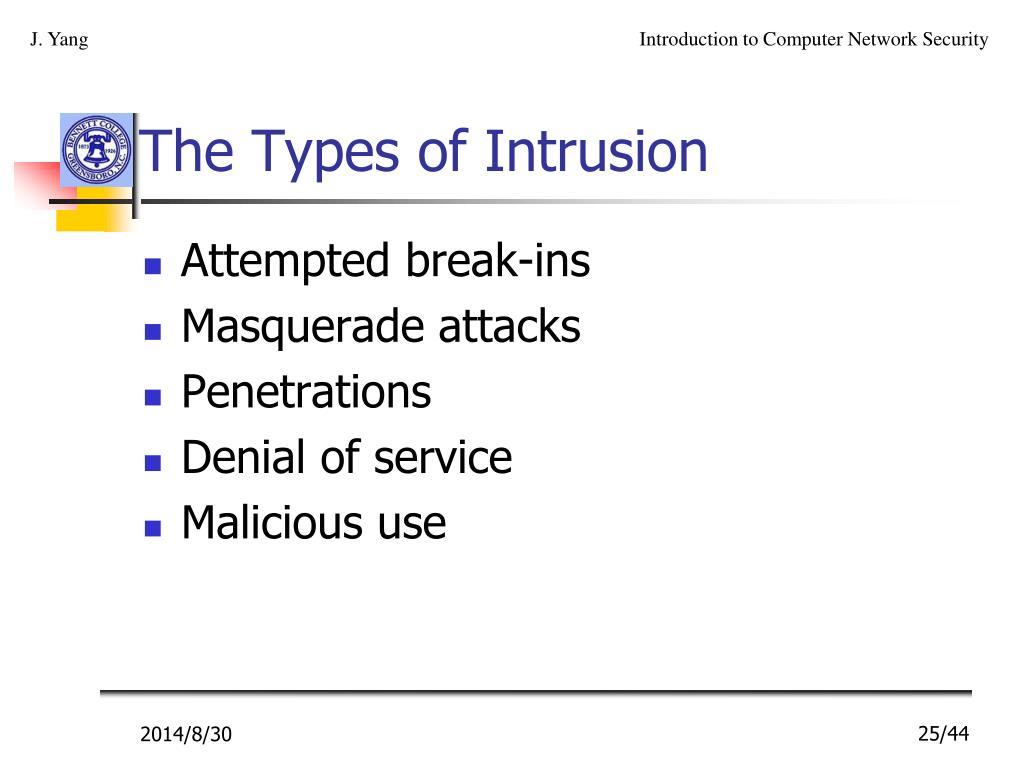 J. Yang

Introduction to Computer Network Security

BENNETT COLLEGE GREENSBORO, N.C.

The Types of Intrusion

- Attempted break-ins
- Masquerade attacks
- Penetrations
- Denial of service
- Malicious use

2014/8/30

25/44